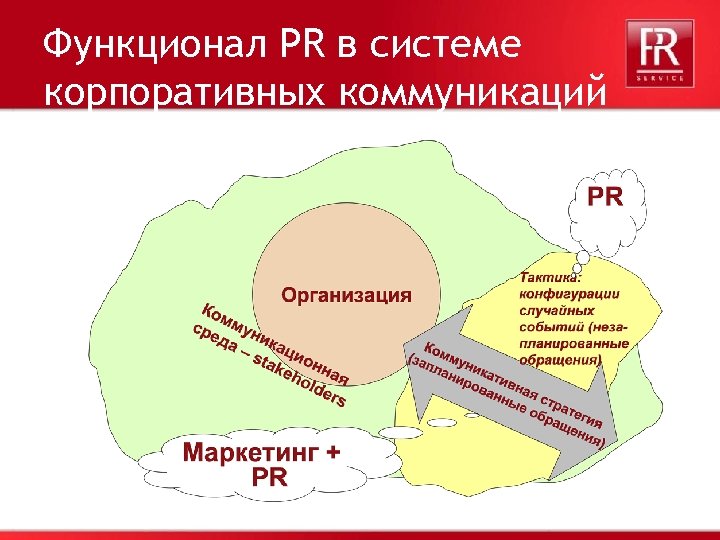 Функционал PR в системе корпоративных коммуникаций

PR SERVICE

PR

Организация

Тактика: конфигурации случайных событий (незапланированные обращения)

Коммуникационная среда – stakeholders

Коммуникативная стратегия (запланированные обращения)

Маркетинг + PR